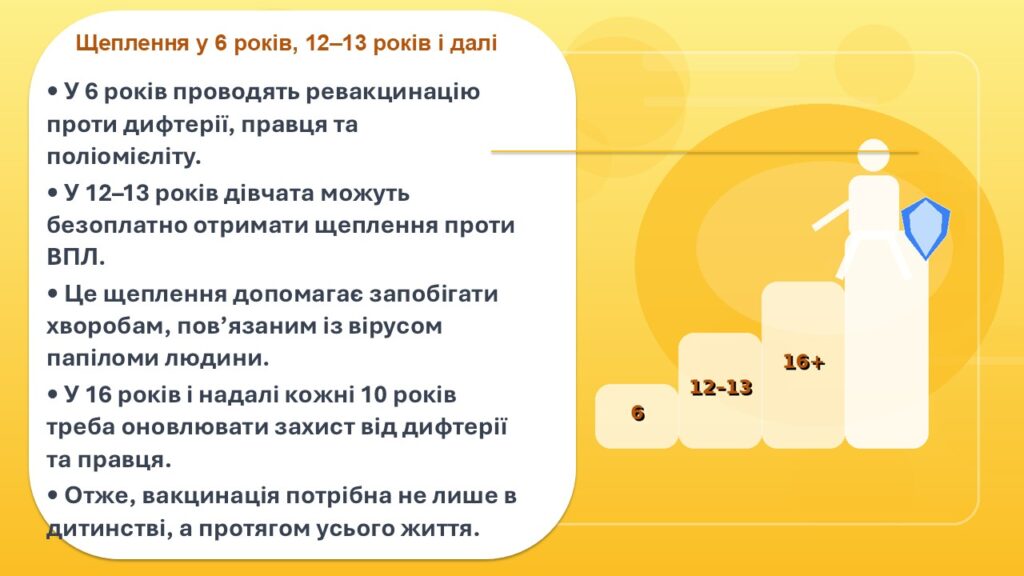 Щеплення у 6 років, 12–13 років і далі

• У 6 років проводять ревакцинацію проти дифтерії, правця та поліомієліту.

• У 12–13 років дівчата можуть безоплатно отримати щеплення проти ВПЛ.

• Це щеплення допомагає запобігати хворобам, пов’язаним із вірусом папіломи людини.

• У 16 років і надалі кожні 10 років треба оновлювати захист від дифтерії та правця.

• Отже, вакцинація потрібна не лише в дитинстві, а протягом усього життя.

6

12-13

16+